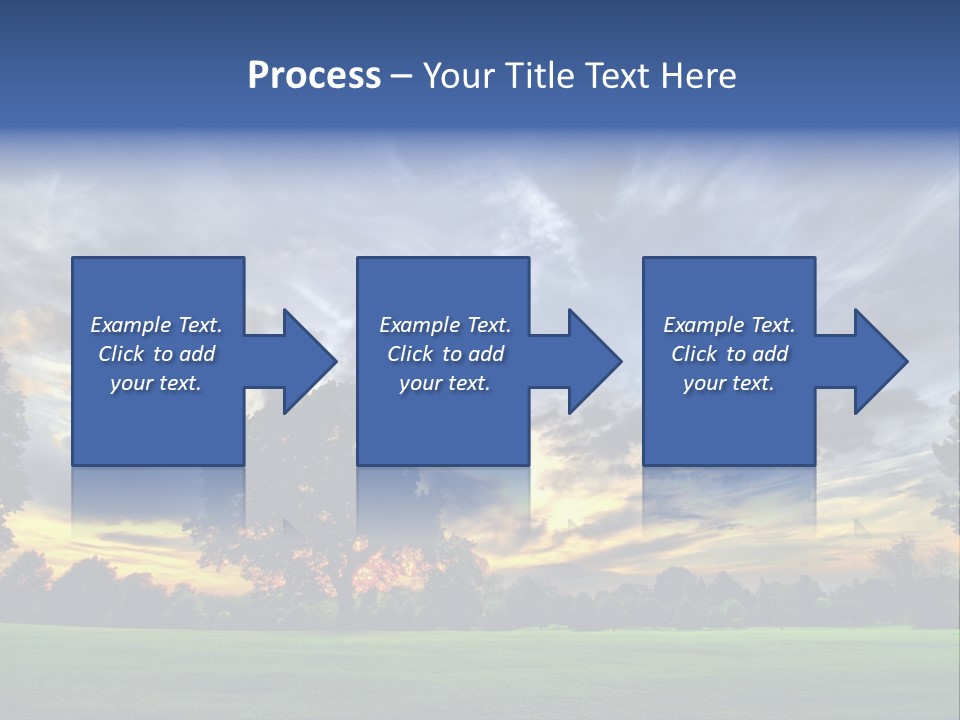 Process – Your Title Text Here

Example Text. Click to add your text.

Example Text. Click to add your text.

Example Text. Click to add your text.